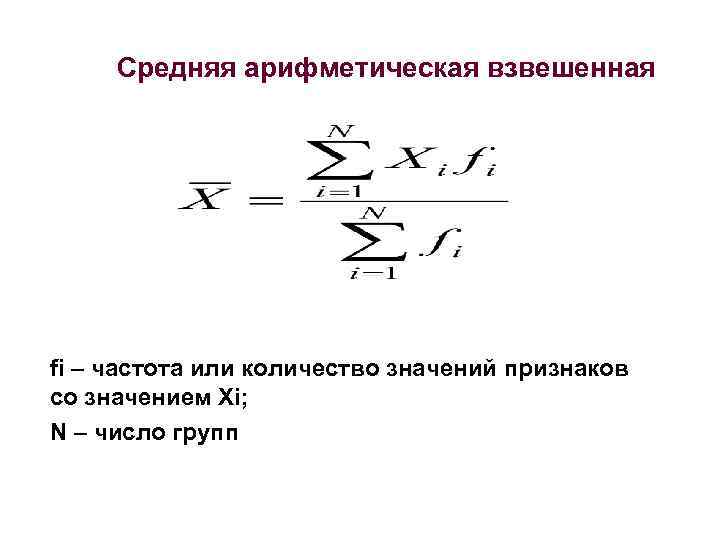 Средняя арифметическая взвешенная

$\overline{X} = \frac{\sum_{i=1}^{N} X_i f_i}{\sum_{i=1}^{N} f_i}$

fi – частота или количество значений признаков со значением Xi;

N – число групп